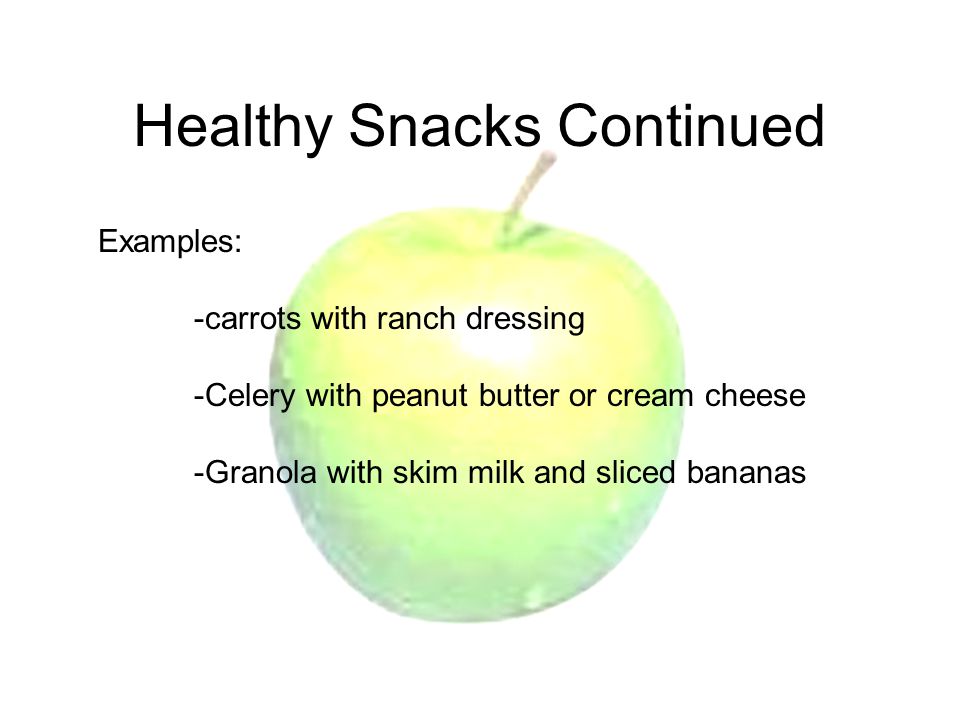 Healthy Snacks Continued

Examples:

-carrots with ranch dressing

-Celery with peanut butter or cream cheese

-Granola with skim milk and sliced bananas